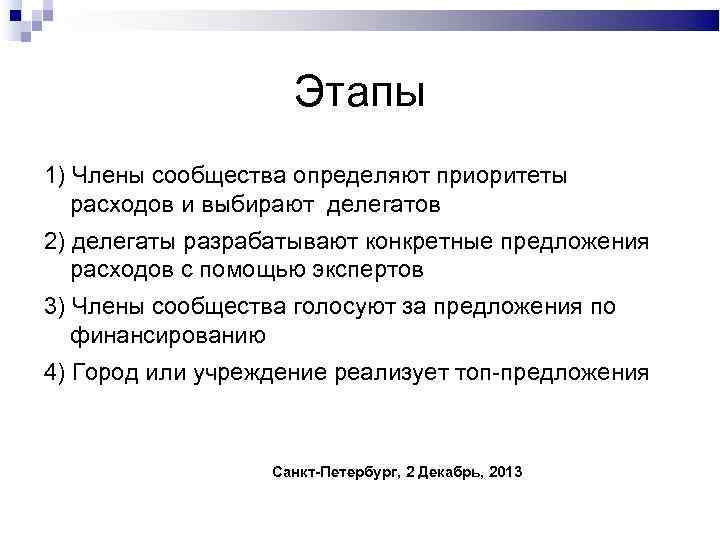 Этапы

1) Члены сообщества определяют приоритеты расходов и выбирают делегатов

2) делегаты разрабатывают конкретные предложения расходов с помощью экспертов

3) Члены сообщества голосуют за предложения по финансированию

4) Город или учреждение реализует топ-предложения

Санкт-Петербург, 2 Декабрь, 2013